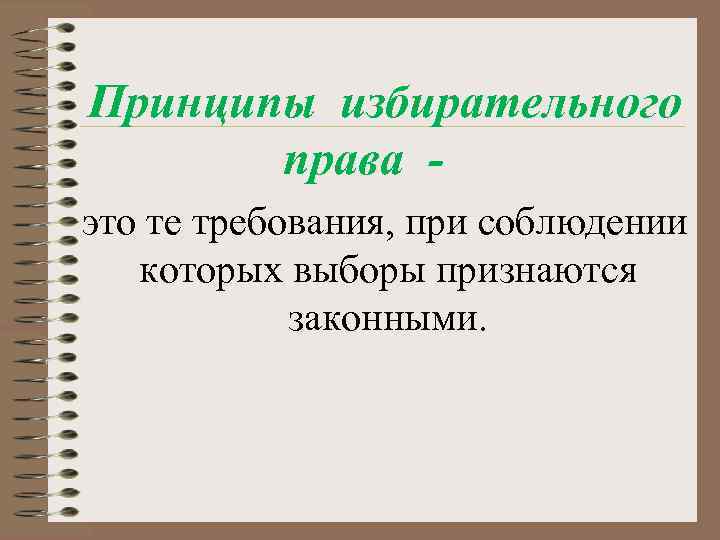 Принципы избирательного права -

это те требования, при соблюдении которых выборы признаются законными.